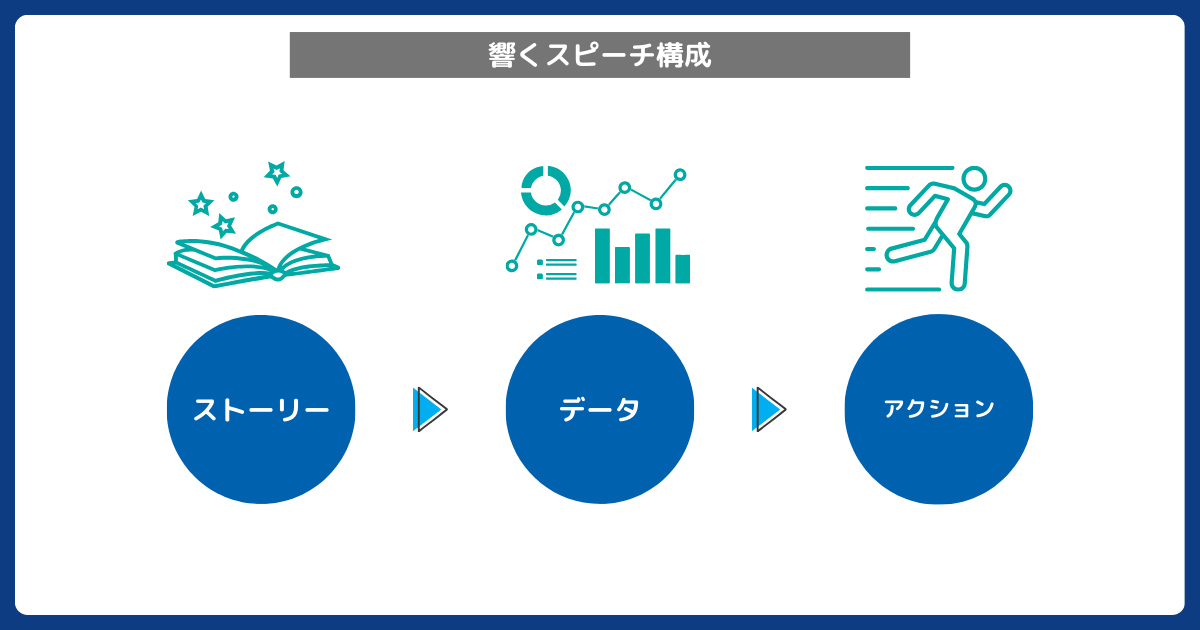 響くスピーチ構成

ストーリー

データ

アクション